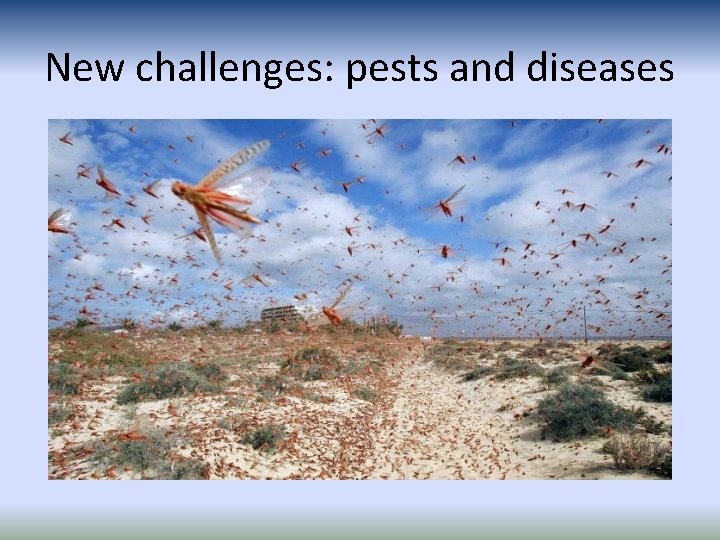 New challenges: pests and diseases